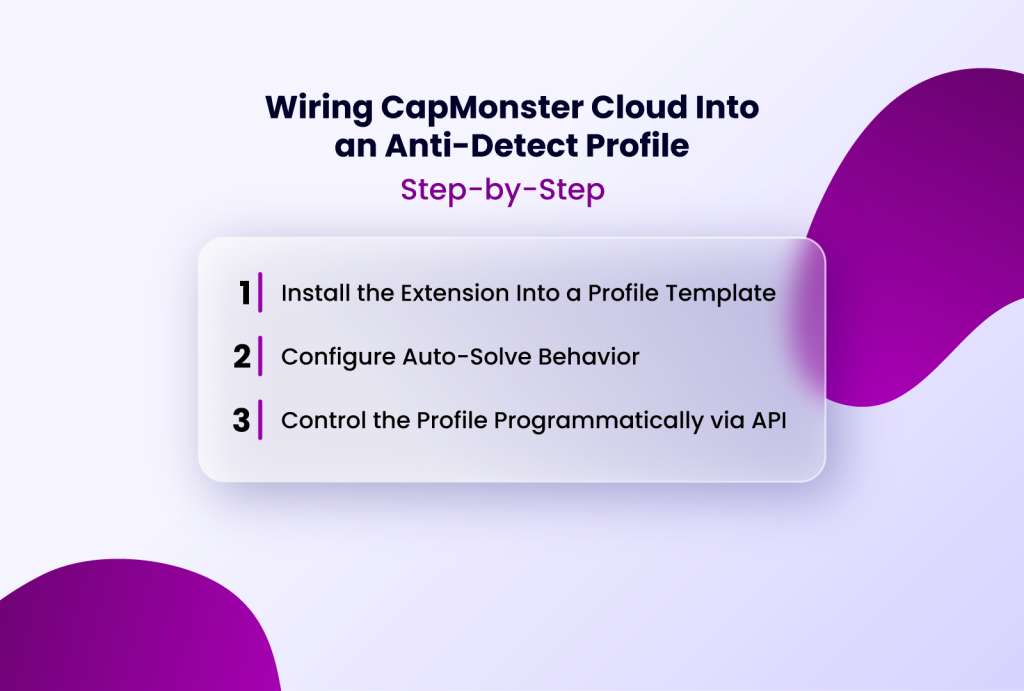 Wiring CapMonster Cloud Into an Anti-Detect Profile

Step-by-Step

1 Install the Extension Into a Profile Template

2 Configure Auto-Solve Behavior

3 Control the Profile Programmatically via API